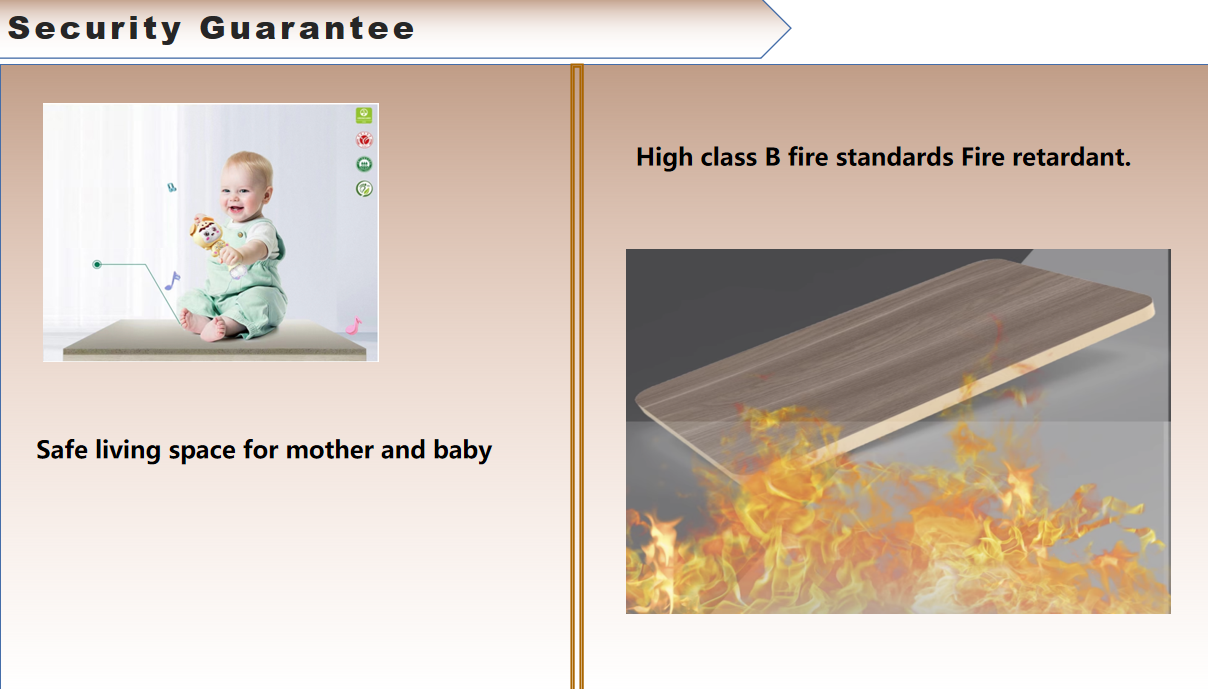 Security Guarantee

Safe living space for mother and baby

High class B fire standards Fire retardant.